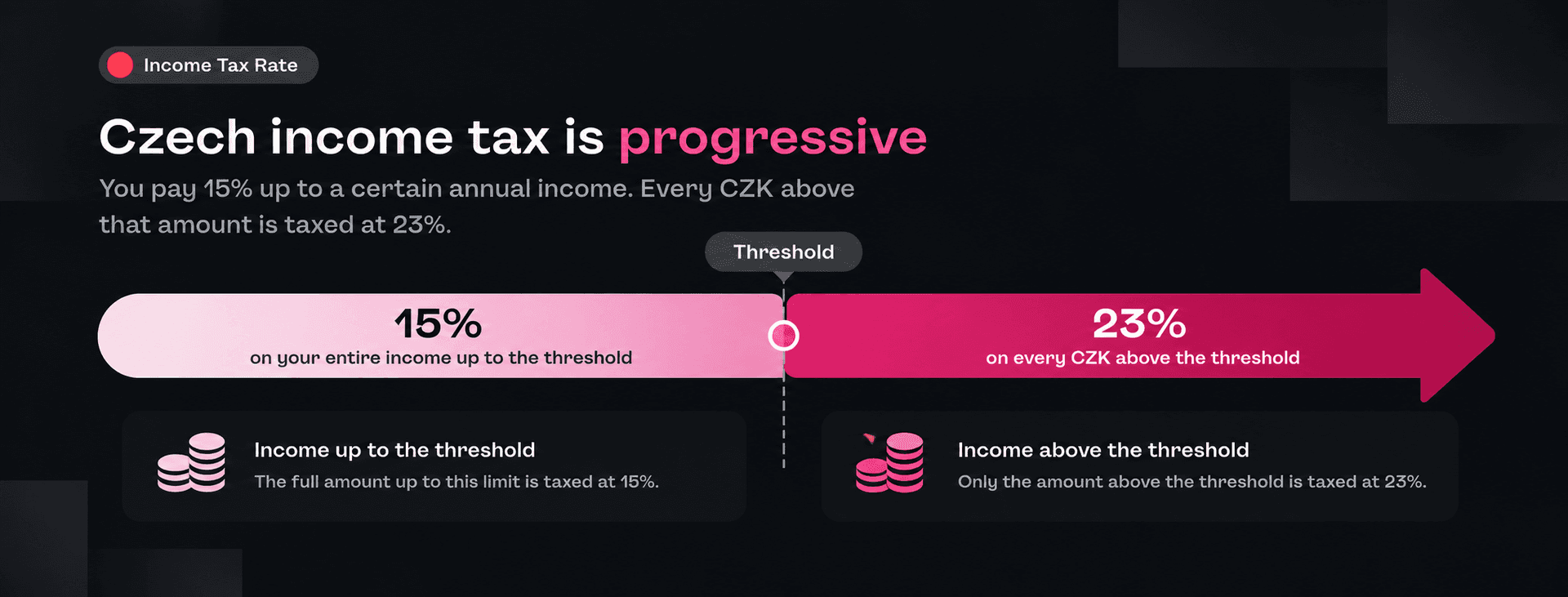 Income Tax Rate

Czech income tax is progressive

You pay 15% up to a certain annual income. Every CZK above that amount is taxed at 23%.

Threshold

15%
on your entire income up to the threshold

23%
on every CZK above the threshold

Income up to the threshold
The full amount up to this limit is taxed at 15%.

Income above the threshold
Only the amount above the threshold is taxed at 23%.